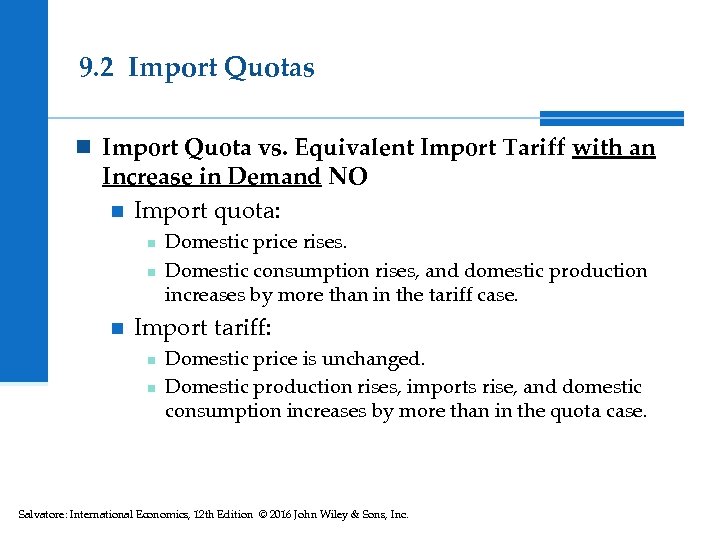 9.2 Import Quotas

Import Quota vs. Equivalent Import Tariff with an Increase in Demand NO

Import quota:

Domestic price rises.

Domestic consumption rises, and domestic production increases by more than in the tariff case.

Import tariff:

Domestic price is unchanged.

Domestic production rises, imports rise, and domestic consumption increases by more than in the quota case.

Salvatore: International Economics, 12th Edition © 2016 John Wiley & Sons, Inc.